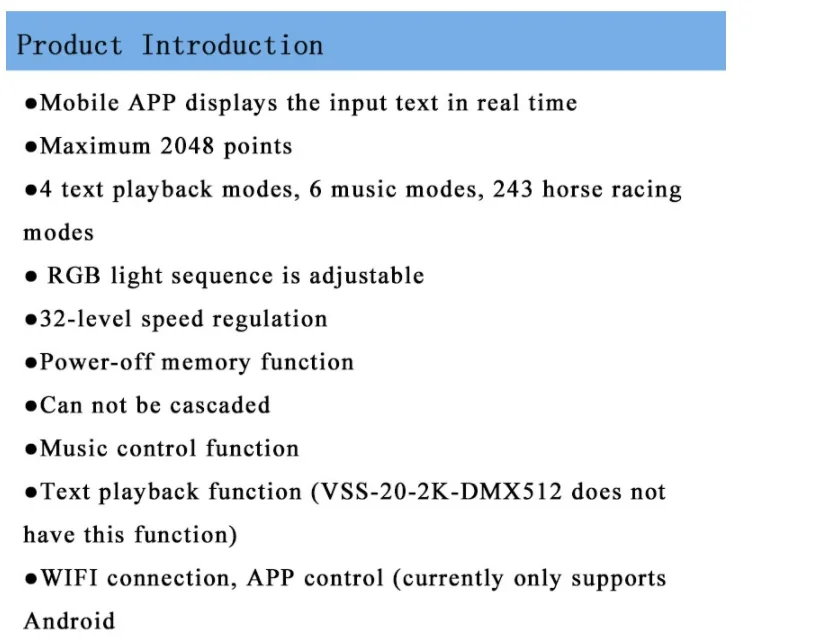 Product Introduction

●Mobile APP displays the input text in real time

●Maximum 2048 points

●4 text playback modes, 6 music modes, 243 horse racing modes

● RGB light sequence is adjustable

●32-level speed regulation

●Power-off memory function

●Can not be cascaded

●Music control function

●Text playback function (VSS-20-2K-DMX512 does not have this function)

●WIFI connection, APP control (currently only supports Android